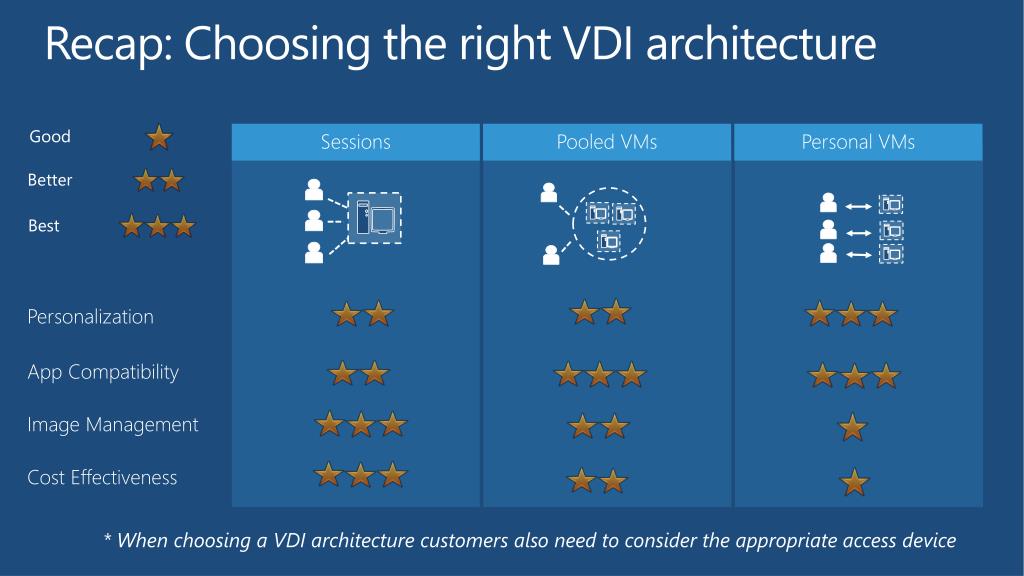 Recap: Choosing the right VDI architecture

Good ★
Better ★★
Best ★★★

| | Sessions | Pooled VMs | Personal VMs |
|---|---|---|---|
| Personalization | ★★ | ★★ | ★★★ |
| App Compatibility | ★★ | ★★★ | ★★★ |
| Image Management | ★★★ | ★★ | ★ |
| Cost Effectiveness | ★★★ | ★★ | ★ |

* When choosing a VDI architecture customers also need to consider the appropriate access device